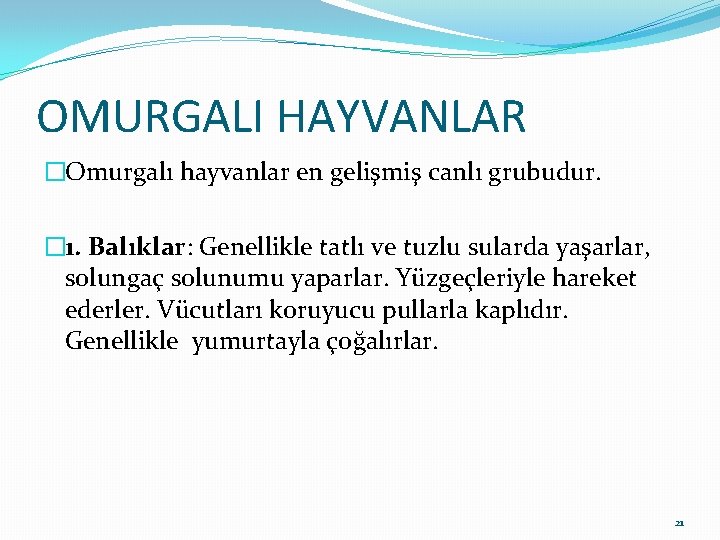 OMURGALI HAYVANLAR

Omurgalı hayvanlar en gelişmiş canlı grubudur.

1. Balıklar: Genellikle tatlı ve tuzlu sularda yaşarlar, solungaç solunumu yaparlar. Yüzgeçleriyle hareket ederler. Vücutları koruyucu pullarla kaplıdır. Genellikle yumurtayla çoğalırlar.

21